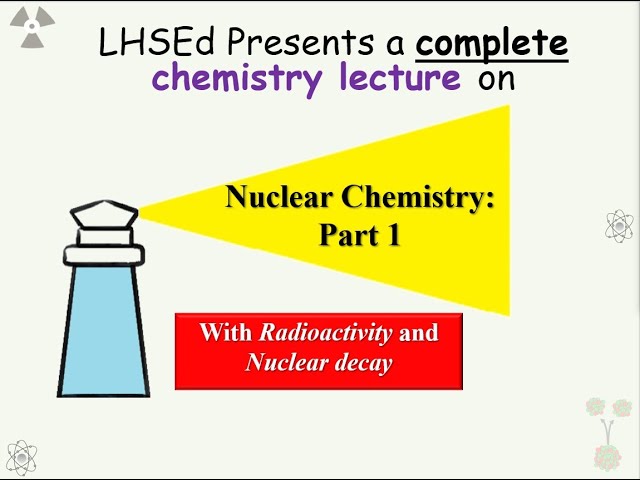 LHSEd Presents a complete chemistry lecture on

Nuclear Chemistry: Part 1

With Radioactivity and Nuclear decay